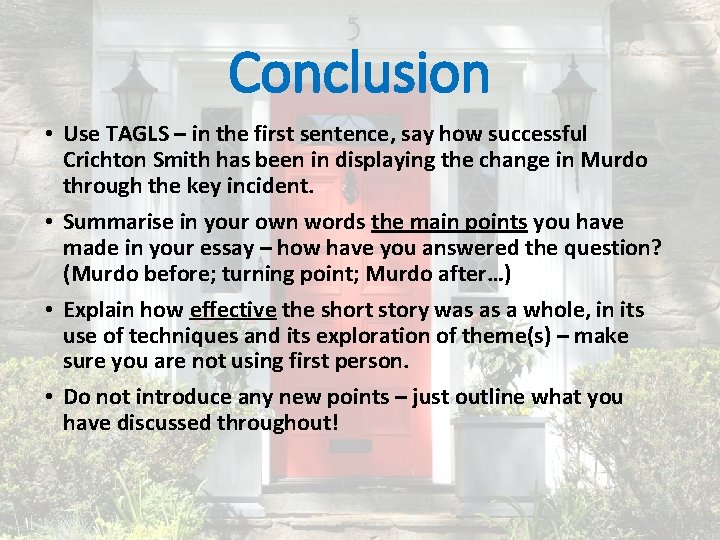 5

Conclusion

• Use TAGLS – in the first sentence, say how successful Crichton Smith has been in displaying the change in Murdo through the key incident.

• Summarise in your own words the main points you have made in your essay – how have you answered the question? (Murdo before; turning point; Murdo after…)

• Explain how effective the short story was as a whole, in its use of techniques and its exploration of theme(s) – make sure you are not using first person.

• Do not introduce any new points – just outline what you have discussed throughout!